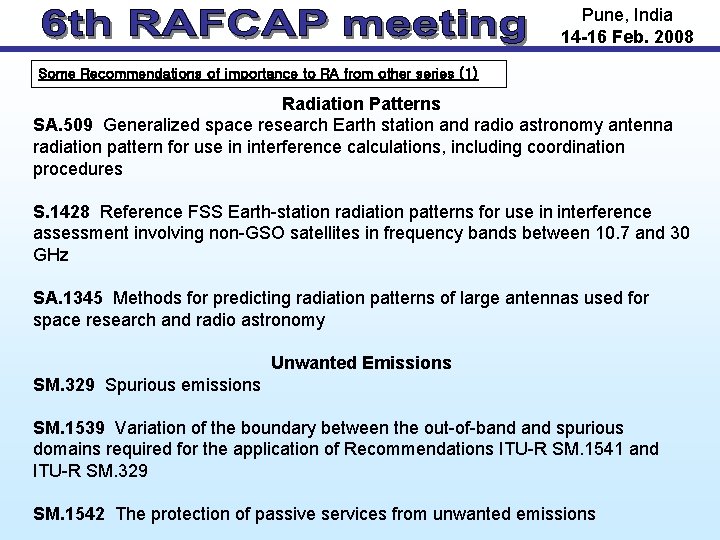 6th RAFCAP meeting

Pune, India
14-16 Feb. 2008

Some Recommendations of importance to RA from other series (1)

Radiation Patterns

SA.509 Generalized space research Earth station and radio astronomy antenna radiation pattern for use in interference calculations, including coordination procedures

S.1428 Reference FSS Earth-station radiation patterns for use in interference assessment involving non-GSO satellites in frequency bands between 10.7 and 30 GHz

SA.1345 Methods for predicting radiation patterns of large antennas used for space research and radio astronomy

Unwanted Emissions

SM.329 Spurious emissions

SM.1539 Variation of the boundary between the out-of-band and spurious domains required for the application of Recommendations ITU-R SM.1541 and ITU-R SM.329

SM.1542 The protection of passive services from unwanted emissions